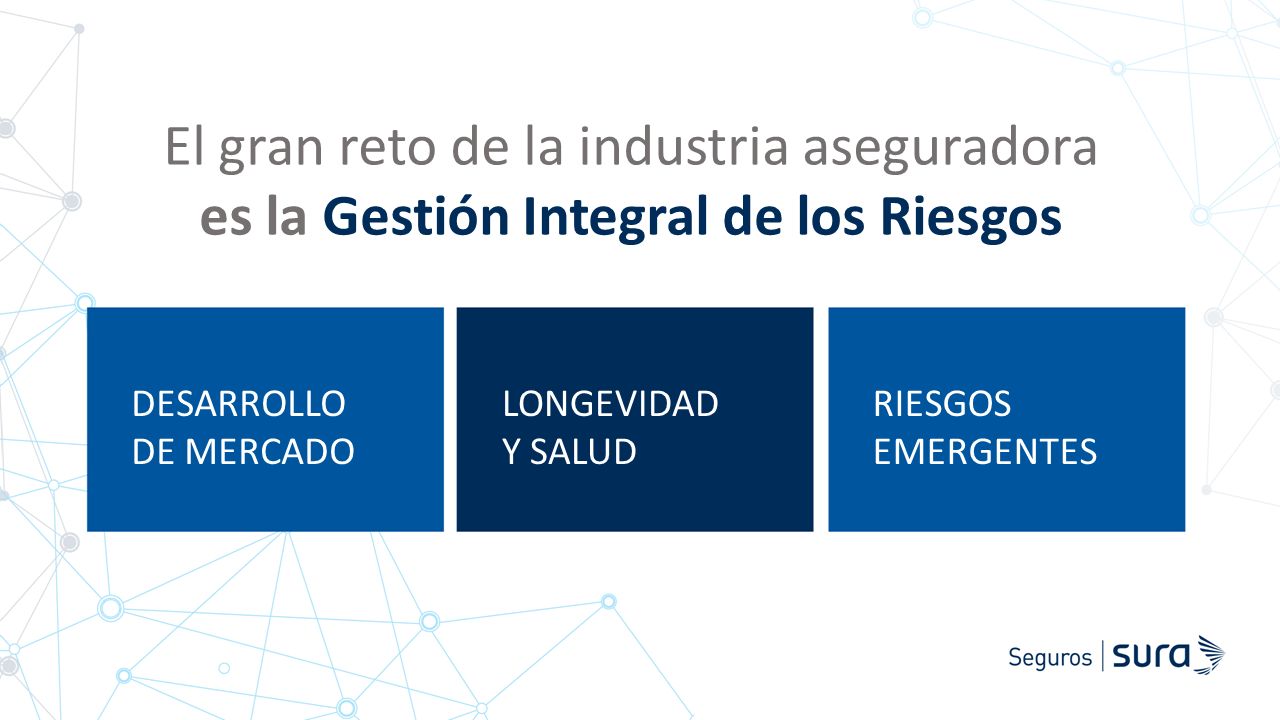 El gran reto de la industria aseguradora
es la Gestión Integral de los Riesgos

DESARROLLO DE MERCADO

LONGEVIDAD Y SALUD

RIESGOS EMERGENTES

Seguros | sura